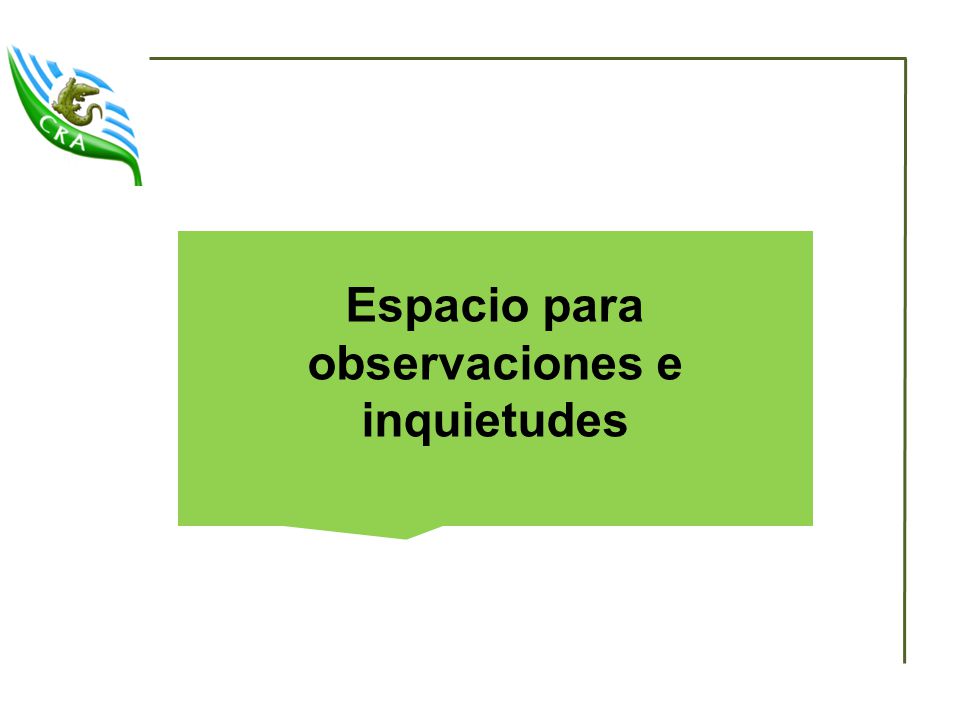 CRA

Espacio para observaciones e inquietudes